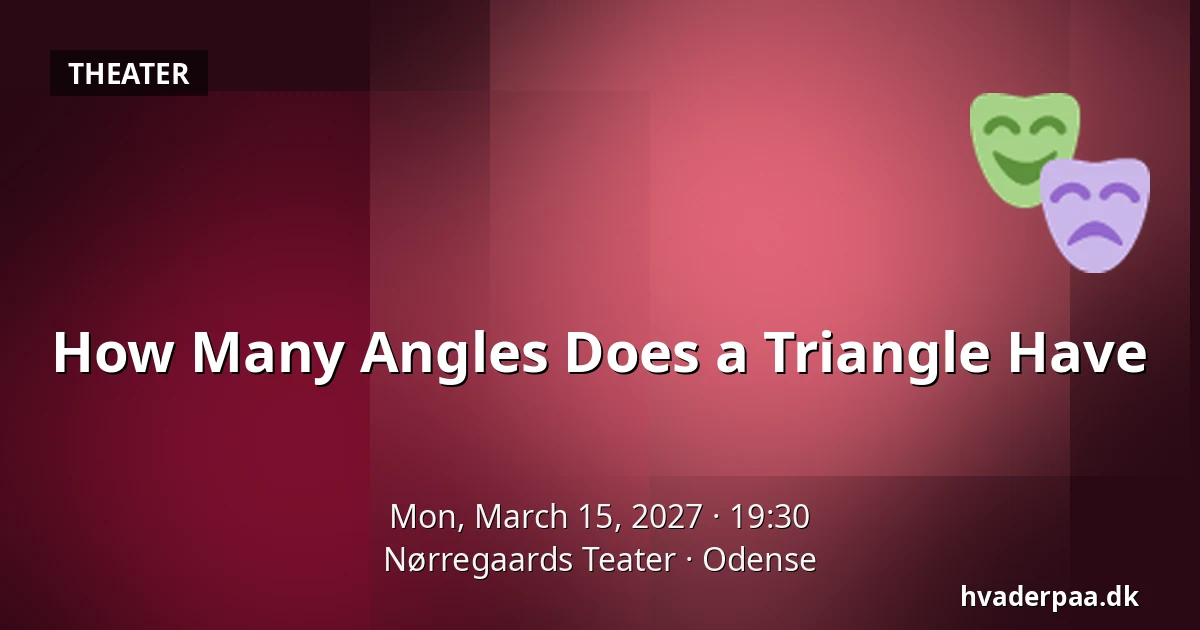 THEATER

How Many Angles Does a Triangle Have

Mon, March 15, 2027 · 19:30
Nørregaards Teater · Odense

hvaderpaa.dk